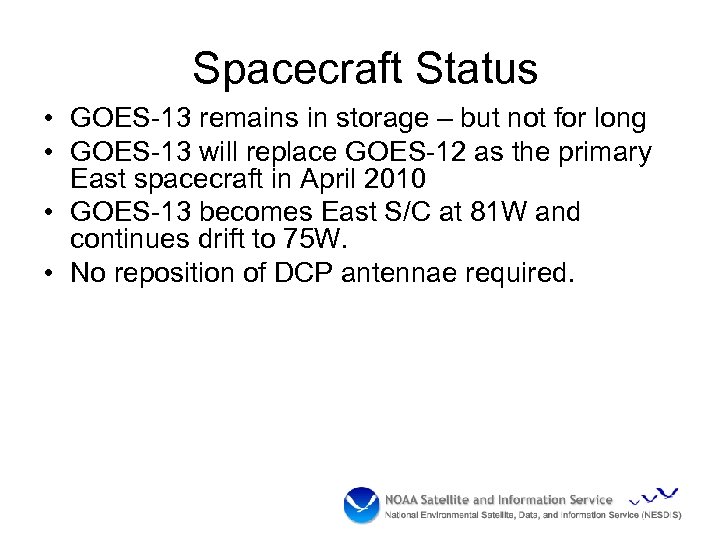 Spacecraft Status

• GOES-13 remains in storage – but not for long
• GOES-13 will replace GOES-12 as the primary East spacecraft in April 2010
• GOES-13 becomes East S/C at 81W and continues drift to 75W.
• No reposition of DCP antennae required.

NOAA Satellite and Information Service
National Environmental Satellite, Data, and Information Service (NESDIS)